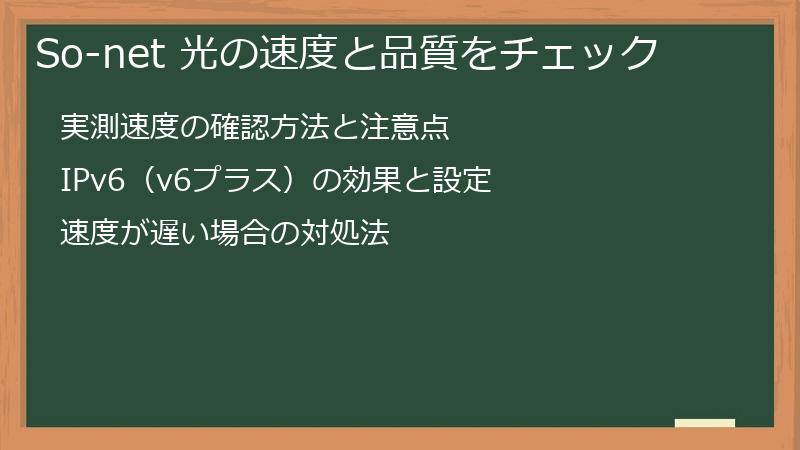 So-net 光の速度と品質をチェック

実測速度の確認方法と注意点

IPv6（v6プラス）の効果と設定

速度が遅い場合の対処法